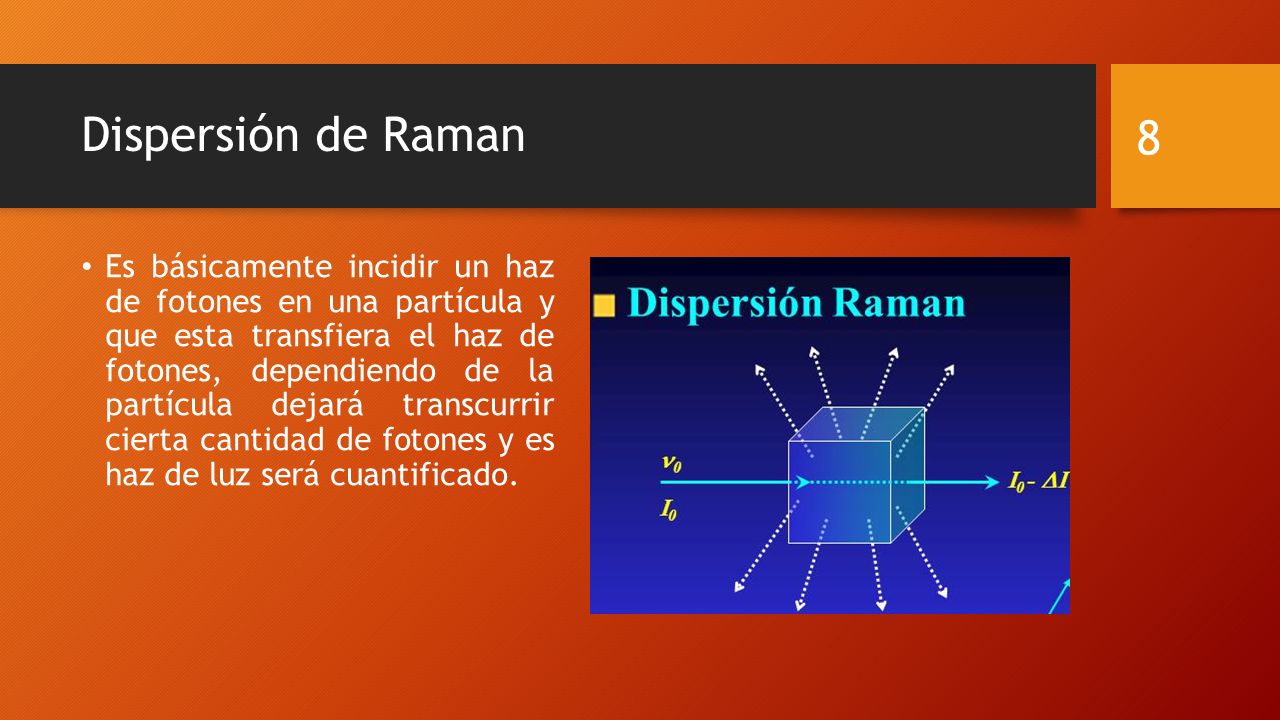 Dispersión de Raman

8

• Es básicamente incidir un haz de fotones en una partícula y que esta transfiera el haz de fotones, dependiendo de la partícula dejará transcurrir cierta cantidad de fotones y es haz de luz será cuantificado.

Dispersión Raman

$\nu_0$

$I_0$

$I_0 - \Delta I$